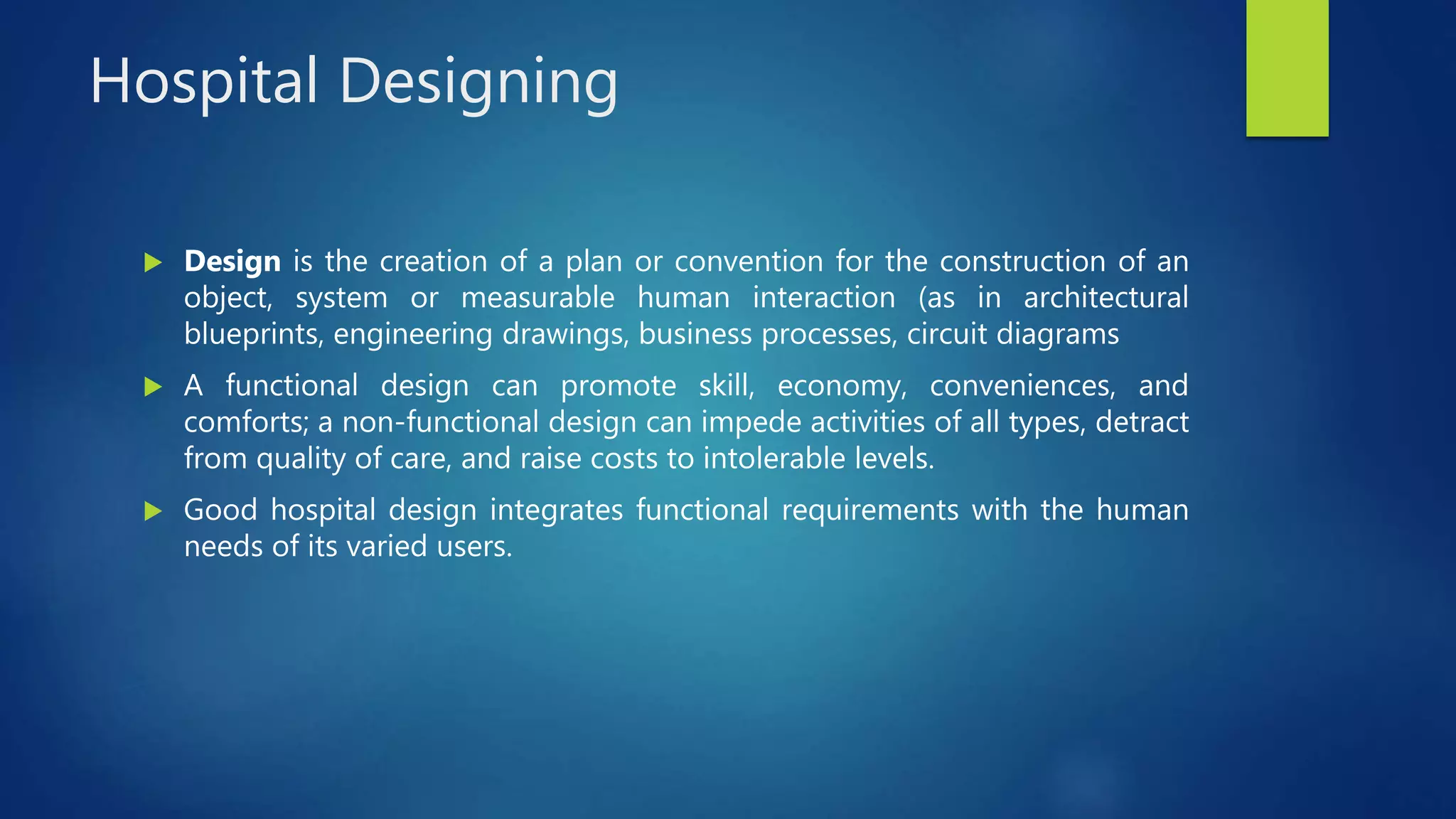 Hospital Designing

▶ Design is the creation of a plan or convention for the construction of an object, system or measurable human interaction (as in architectural blueprints, engineering drawings, business processes, circuit diagrams

▶ A functional design can promote skill, economy, conveniences, and comforts; a non-functional design can impede activities of all types, detract from quality of care, and raise costs to intolerable levels.

▶ Good hospital design integrates functional requirements with the human needs of its varied users.